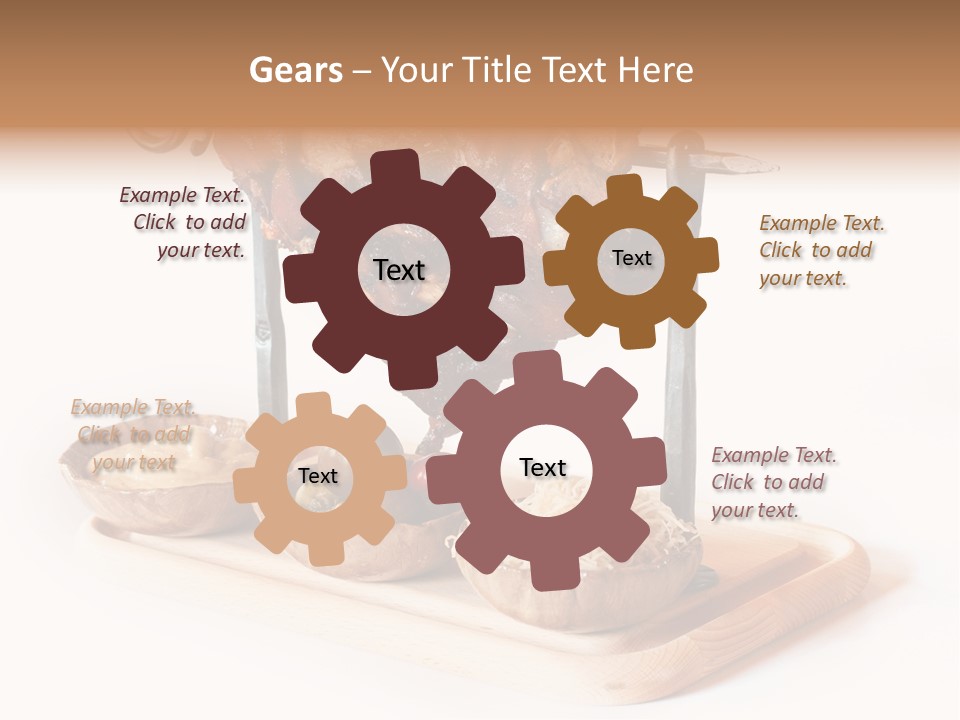 Gears – Your Title Text Here

Example Text. Click to add your text.

Text

Text

Example Text. Click to add your text.

Example Text. Click to add your text

Text

Text

Example Text. Click to add your text.